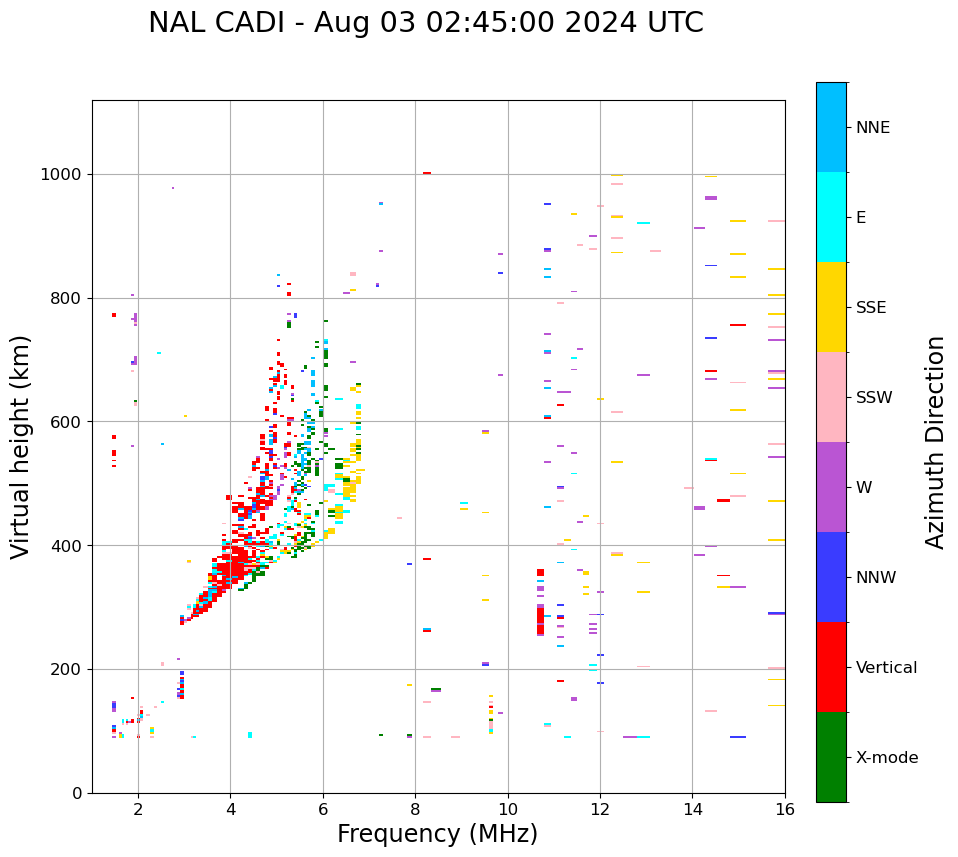 NAL CADI - Aug 03 02:45:00 2024 UTC

Virtual height (km)

1000
800
600
400
200
0

2
4
6
8
10
12
14
16

Frequency (MHz)

NNE
E
SSE
SSW
W
NNW
Vertical
X-mode

Azimuth Direction